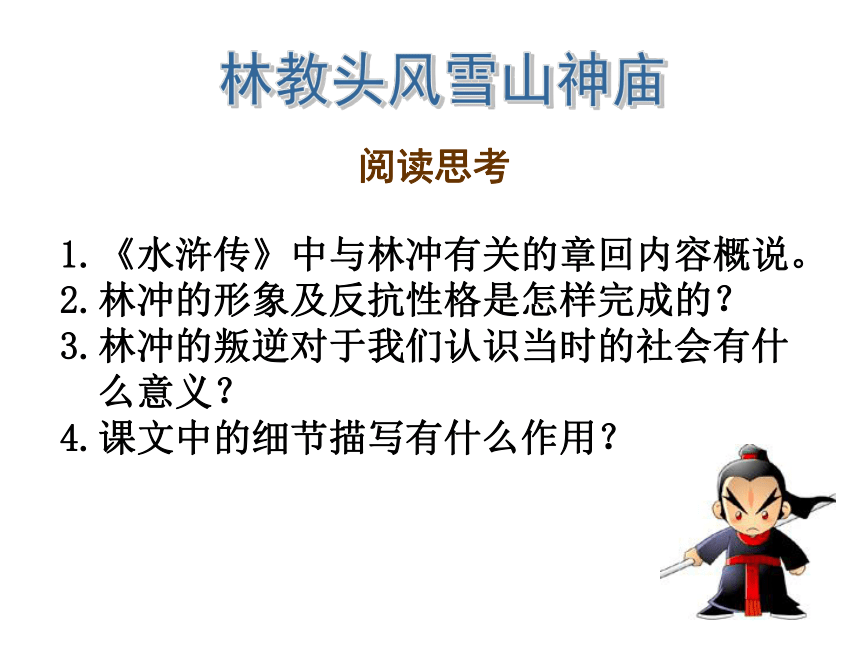 林教头风雪山神庙

阅读思考

1. 《水浒传》中与林冲有关的章回内容概说。
2. 林冲的形象及反抗性格是怎样完成的？
3. 林冲的叛逆对于我们认识当时的社会有什么意义？
4. 课文中的细节描写有什么作用？